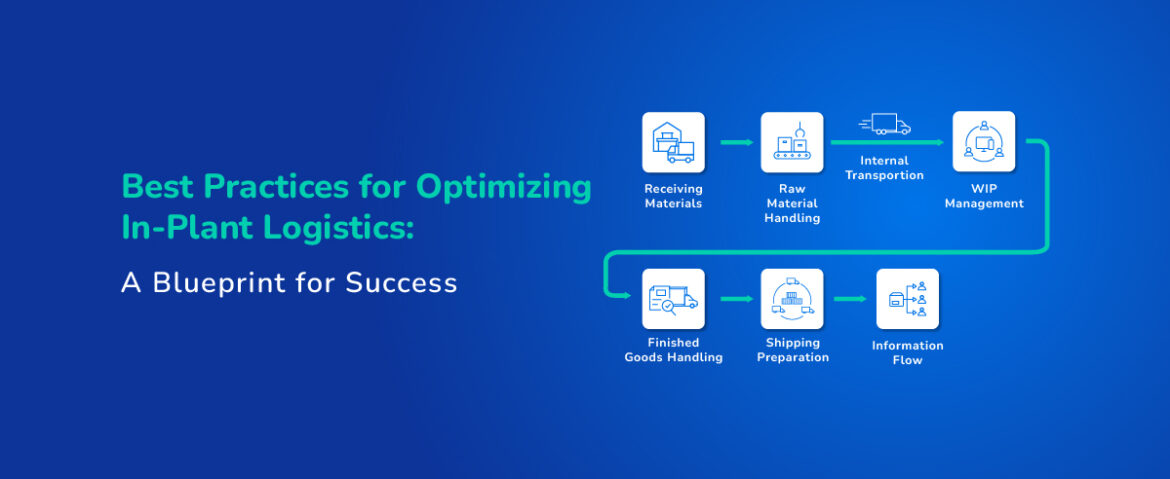 Best Practices for Optimizing In-Plant Logistics:

A Blueprint for Success

Receiving Materials

Raw Material Handling

Internal Transportion

WIP Management

Finished Goods Handling

Shipping Preparation

Information Flow